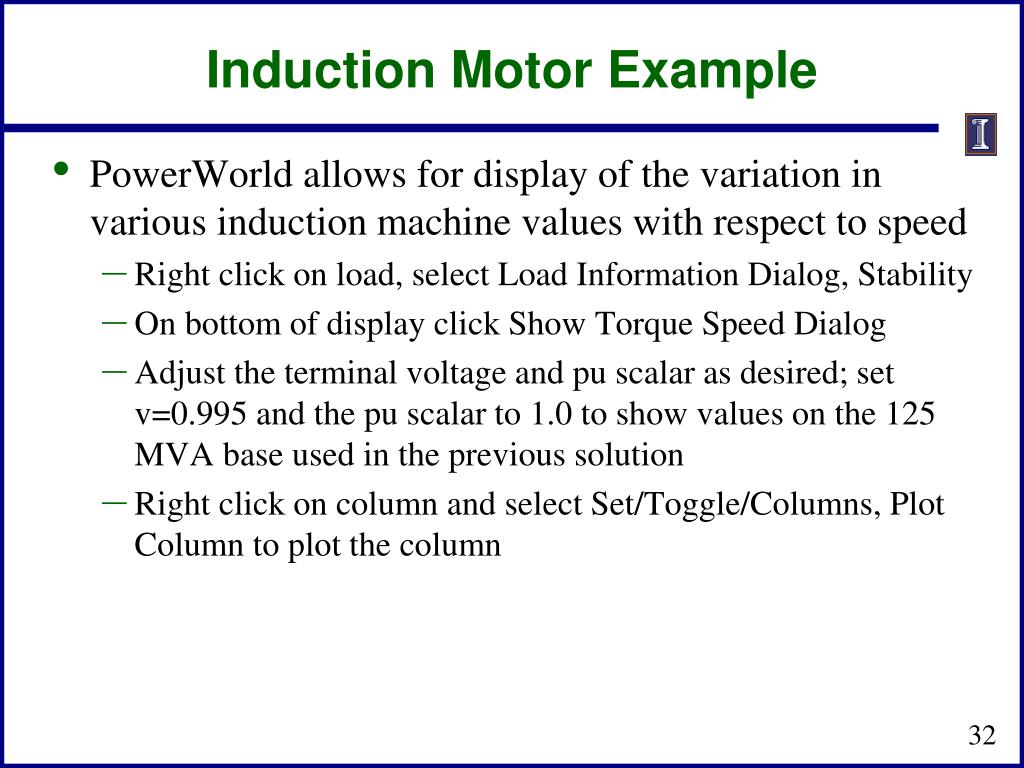 Induction Motor Example

I

• PowerWorld allows for display of the variation in various induction machine values with respect to speed
  – Right click on load, select Load Information Dialog, Stability
  – On bottom of display click Show Torque Speed Dialog
  – Adjust the terminal voltage and pu scalar as desired; set v=0.995 and the pu scalar to 1.0 to show values on the 125 MVA base used in the previous solution
  – Right click on column and select Set/Toggle/Columns, Plot Column to plot the column

32